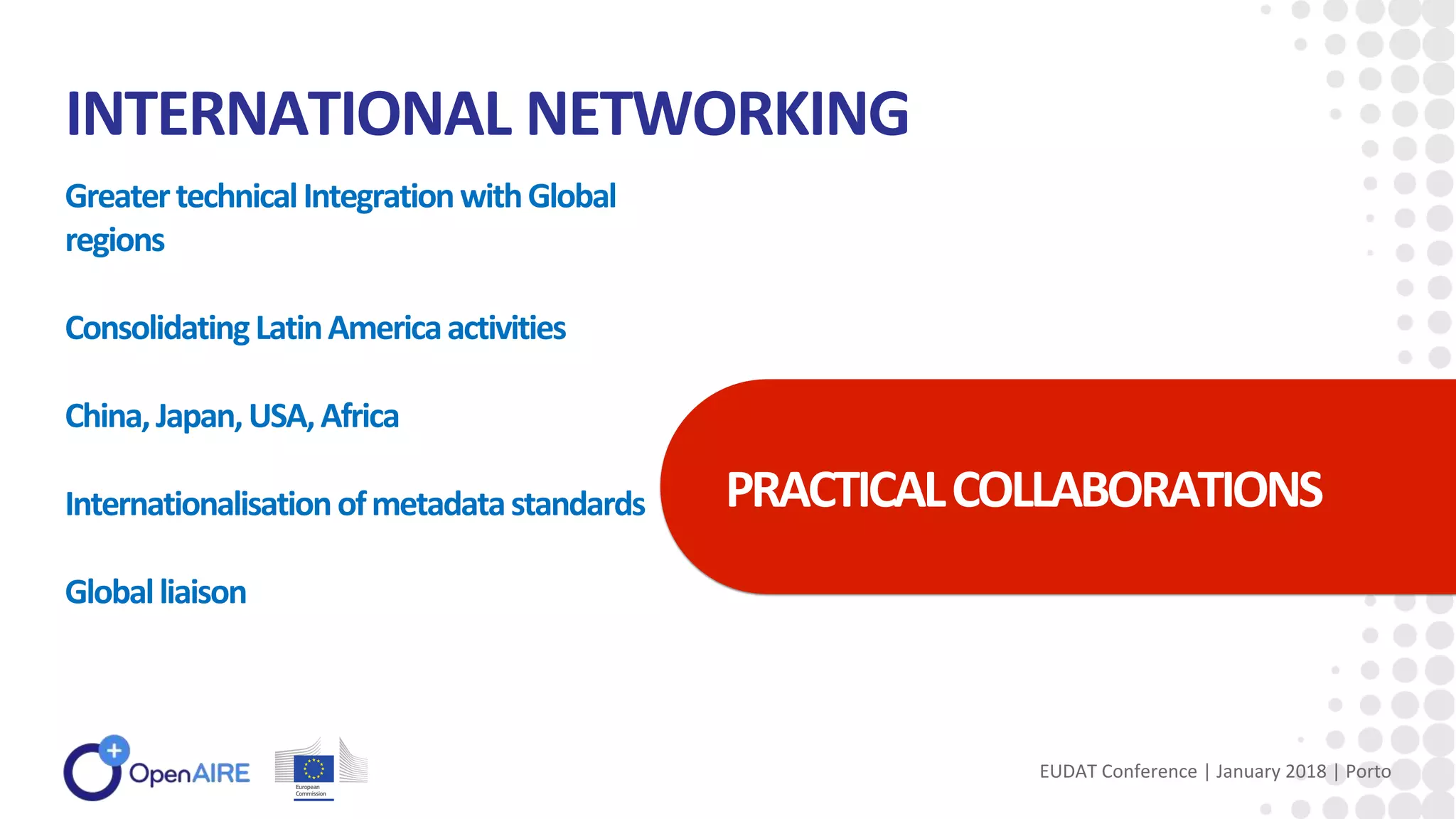 INTERNATIONAL NETWORKING

Greater technical Integration with Global regions

Consolidating Latin America activities

China, Japan, USA, Africa

Internationalisation of metadata standards

Global liaison

PRACTICAL COLLABORATIONS

OpenAIRE

European Commission

EUDAT Conference | January 2018 | Porto